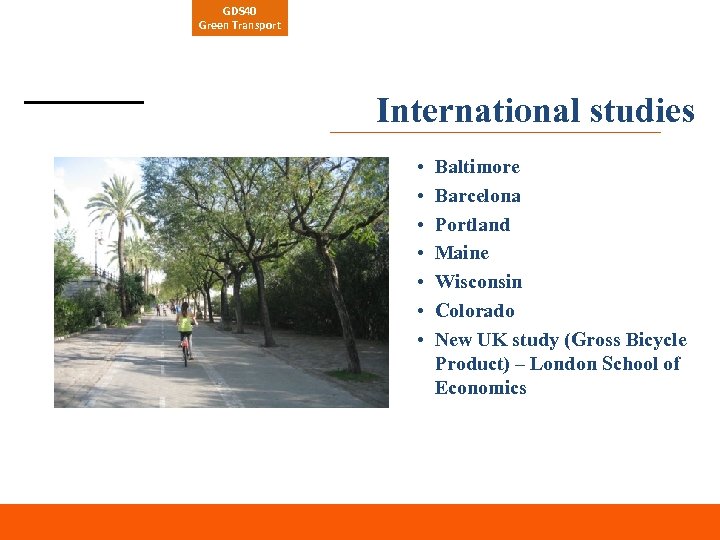 GDS40
Green Transport

International studies

• Baltimore
• Barcelona
• Portland
• Maine
• Wisconsin
• Colorado
• New UK study (Gross Bicycle Product) – London School of Economics